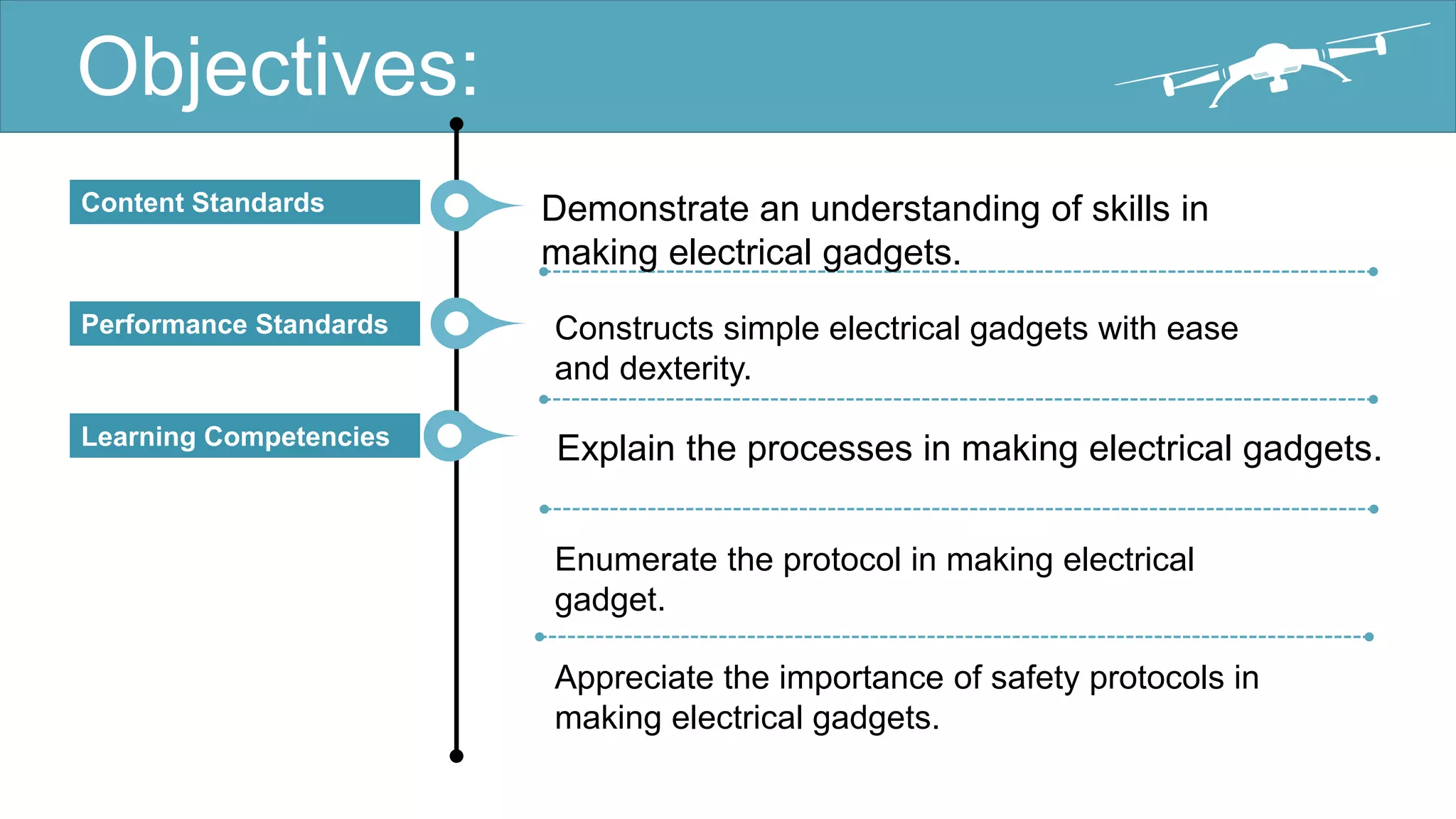 Objectives:

Content Standards

Demonstrate an understanding of skills in making electrical gadgets.

Performance Standards

Constructs simple electrical gadgets with ease and dexterity.

Learning Competencies

Explain the processes in making electrical gadgets.

Enumerate the protocol in making electrical gadget.

Appreciate the importance of safety protocols in making electrical gadgets.